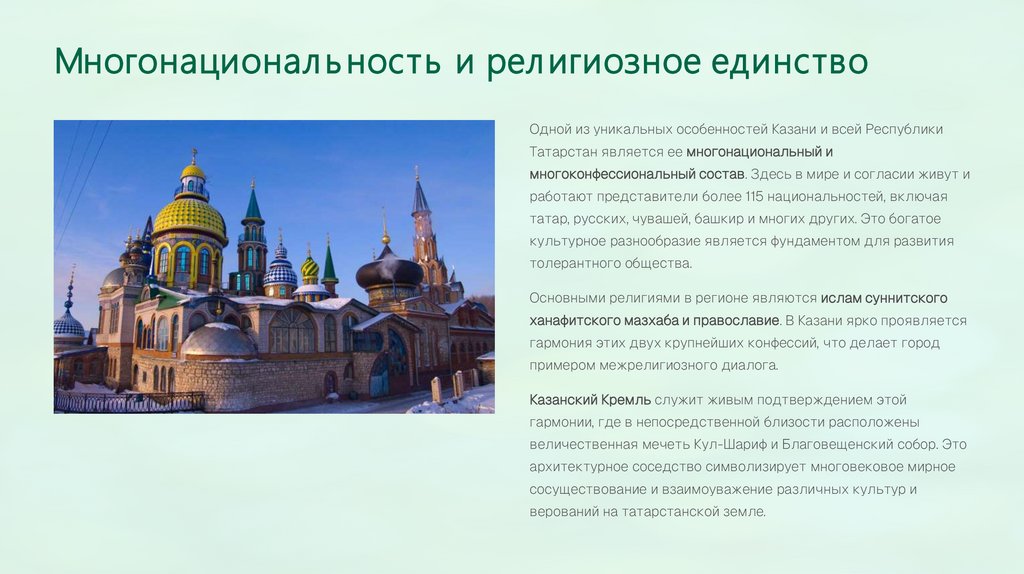 Многонациональность и религиозное единство

Одной из уникальных особенностей Казани и всей Республики Татарстан является ее многонациональный и многоконфессиональный состав. Здесь в мире и согласии живут и работают представители более 115 национальностей, включая татар, русских, чувашей, башкир и многих других. Это богатое культурное разнообразие является фундаментом для развития толерантного общества.

Основными религиями в регионе являются ислам суннитского ханафитского мазхаба и православие. В Казани ярко проявляется гармония этих двух крупнейших конфессий, что делает город примером межрелигиозного диалога.

Казанский Кремль служит живым подтверждением этой гармонии, где в непосредственной близости расположены величественная мечеть Кул-Шариф и Благовещенский собор. Это архитектурное соседство символизирует многовековое мирное сосуществование и взаимоуважение различных культур и верований на татарстанской земле.